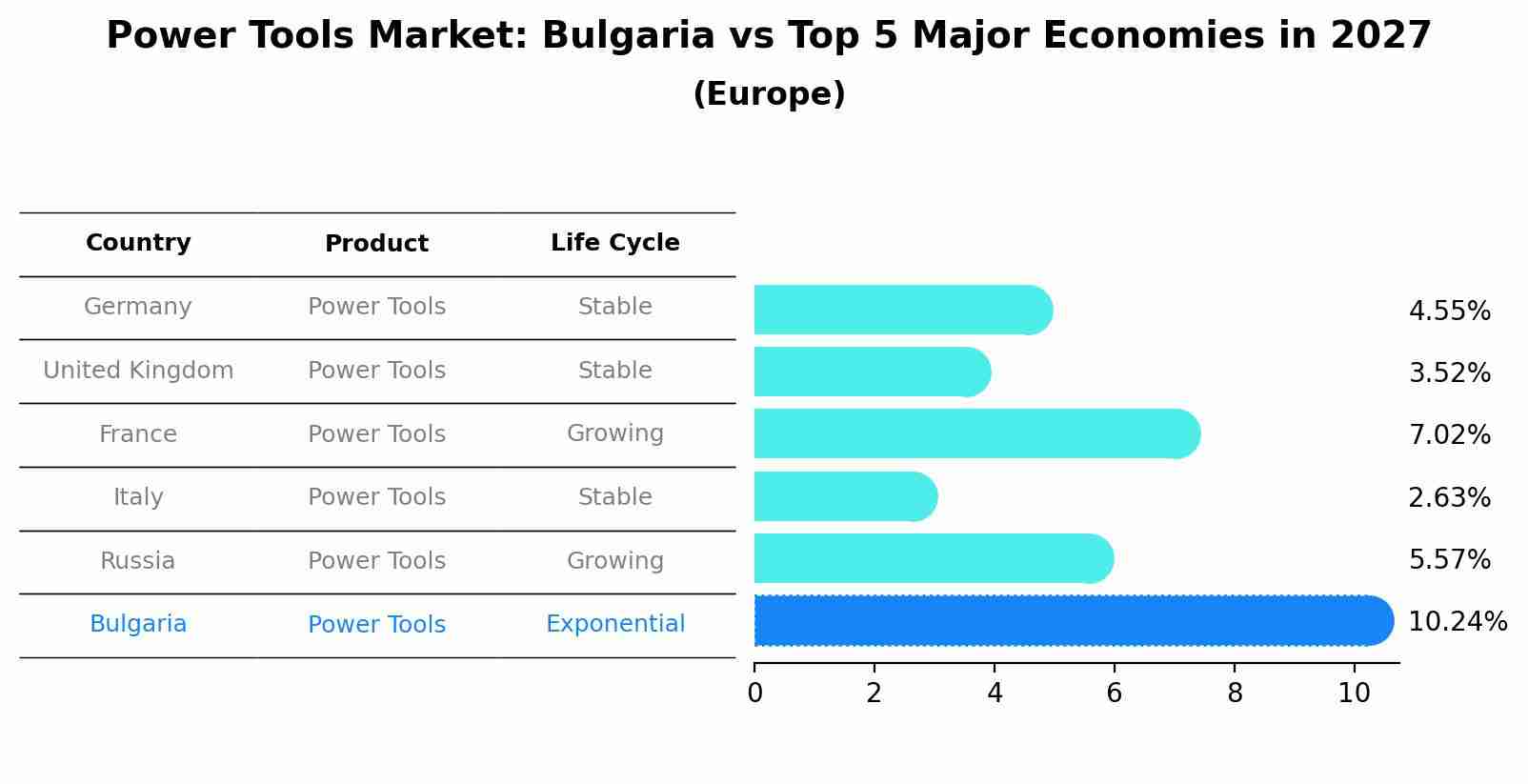 Power Tools Market: Bulgaria vs Top 5 Major Economies in 2027
(Europe)

| Country | Product | Life Cycle |
|---|---|---|
| Germany | Power Tools | Stable |
| United Kingdom | Power Tools | Stable |
| France | Power Tools | Growing |
| Italy | Power Tools | Stable |
| Russia | Power Tools | Growing |
| Bulgaria | Power Tools | Exponential |

4.55%
3.52%
7.02%
2.63%
5.57%
10.24%

0 2 4 6 8 10